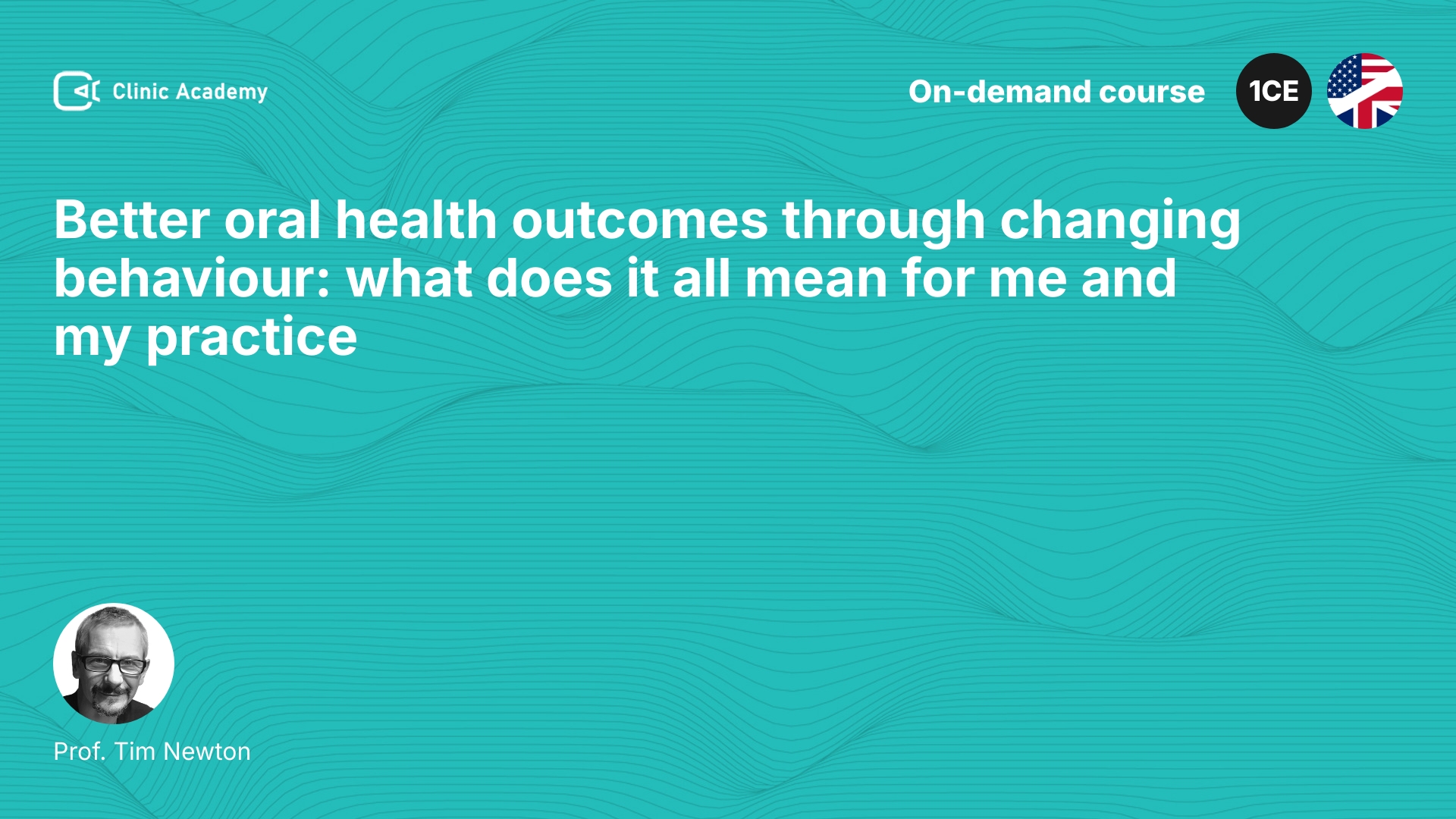 Clinic Academy

On-demand course

1CE

Better oral health outcomes through changing behaviour: what does it all mean for me and my practice

Prof. Tim Newton